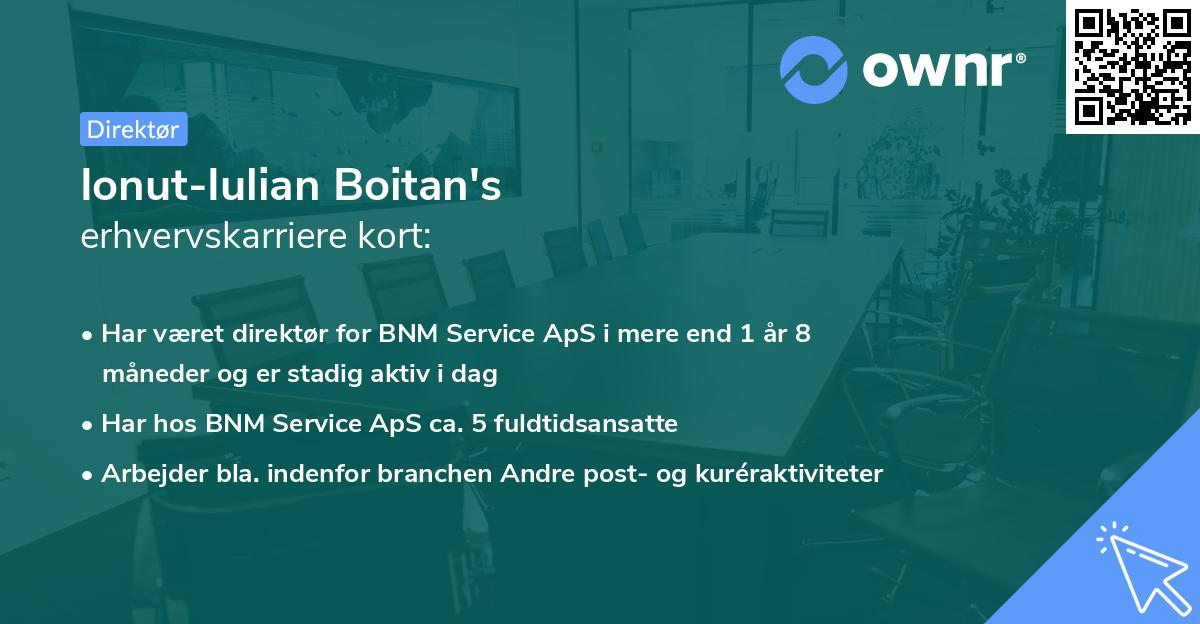 ownr®

Direktør

Ionut-Iulian Boitan's
erhvervskarriere kort:

• Har været direktør for BNM Service ApS i mere end 1 år 8 måneder og er stadig aktiv i dag
• Har hos BNM Service ApS ca. 5 fuldtidsansatte
• Arbejder bla. indenfor branchen Andre post- og kuréraktiviteter